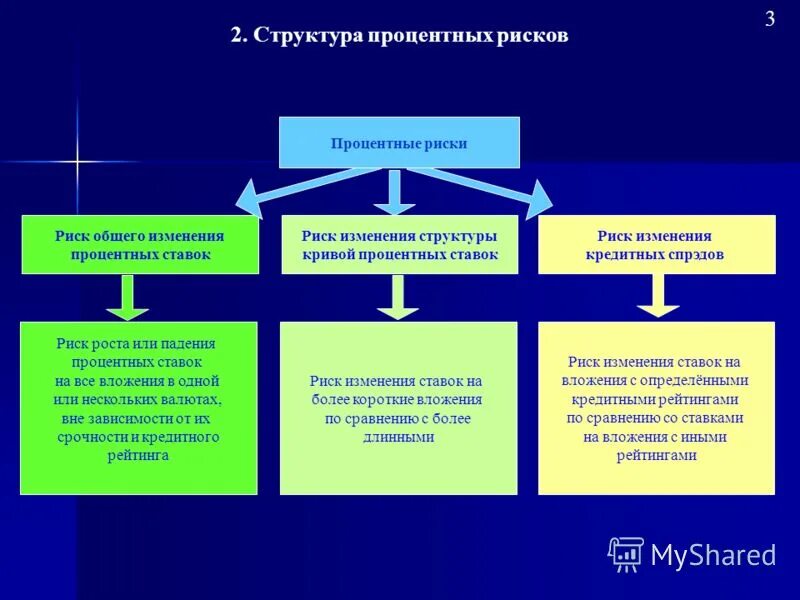 3

2. Структура процентных рисков

Процентные риски

Риск общего изменения процентных ставок

Риск изменения структуры кривой процентных ставок

Риск изменения кредитных спрэдов

Риск роста или падения процентных ставок на все вложения в одной или нескольких валютах, вне зависимости от их срочности и кредитного рейтинга

Риск изменения ставок на более короткие вложения по сравнению с более длинными

Риск изменения ставок на вложения с определёнными кредитными рейтингами по сравнению со ставками на вложения с иными рейтингами

MyShared